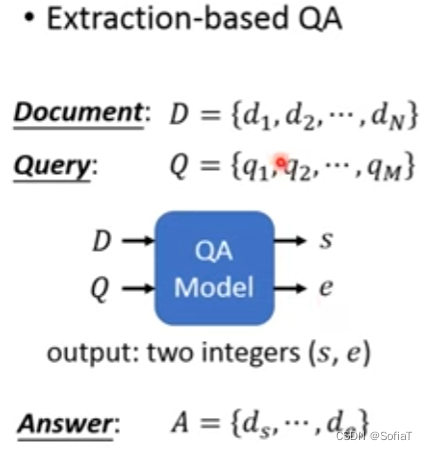 • Extraction-based QA

Document: $D = \{d_1, d_2, \cdots, d_N\}$

Query: $Q = \{q_1, q_2, \cdots, q_M\}$

$D$

$Q$

QA Model

$s$

$e$

output: two integers $(s, e)$

Answer: $A = \{d_s, \cdots, d_e\}$

CSDN @SofiaT